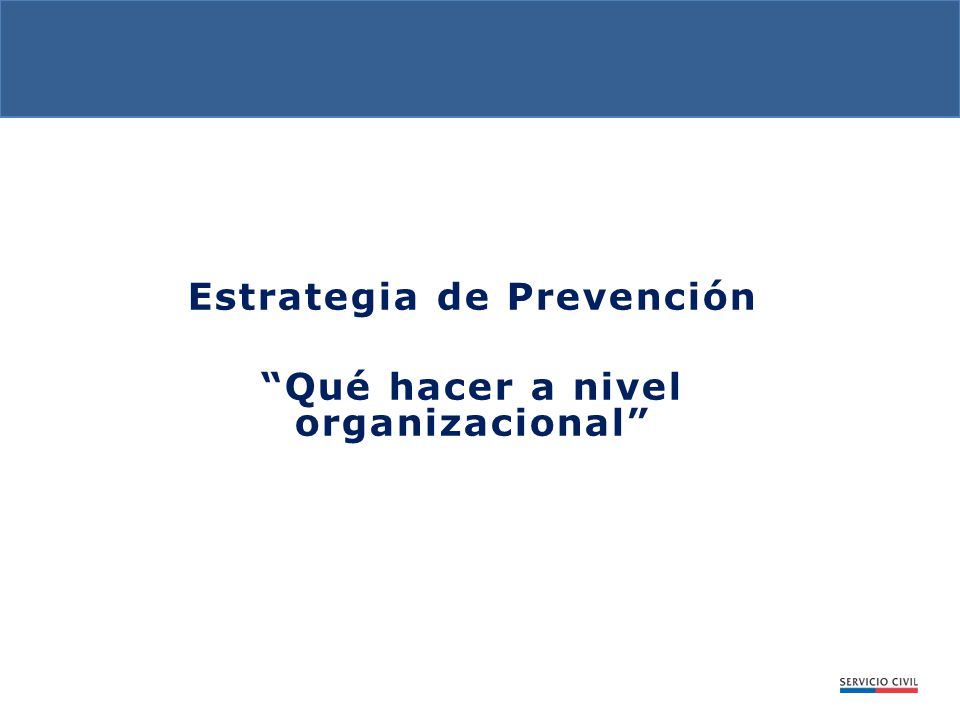 Estrategia de Prevención

“Qué hacer a nivel organizacional”

SERVICIO CIVIL